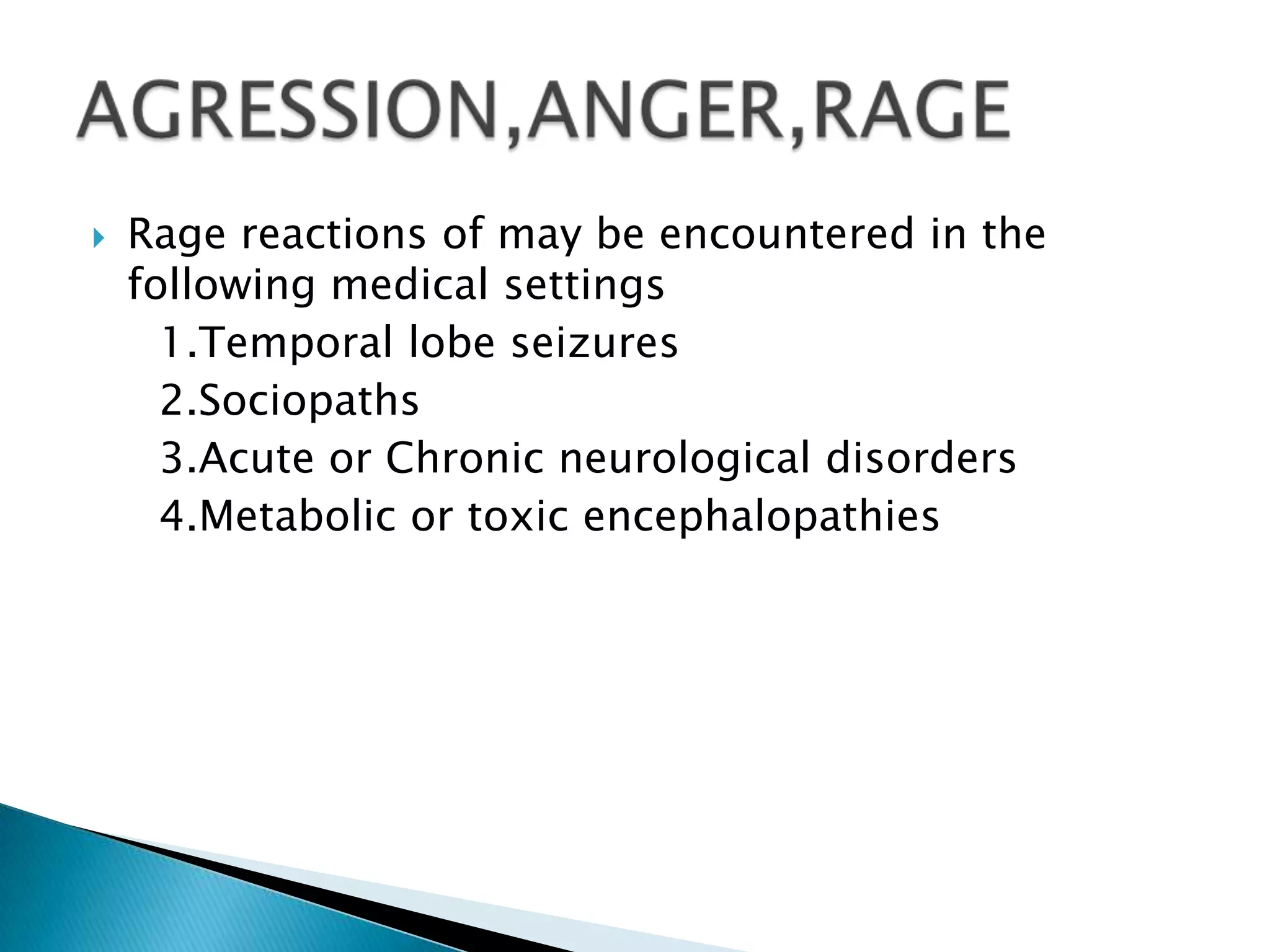 AGRESSION,ANGER,RAGE

Rage reactions of may be encountered in the following medical settings

1.Temporal lobe seizures

2.Sociopaths

3.Acute or Chronic neurological disorders

4.Metabolic or toxic encephalopathies